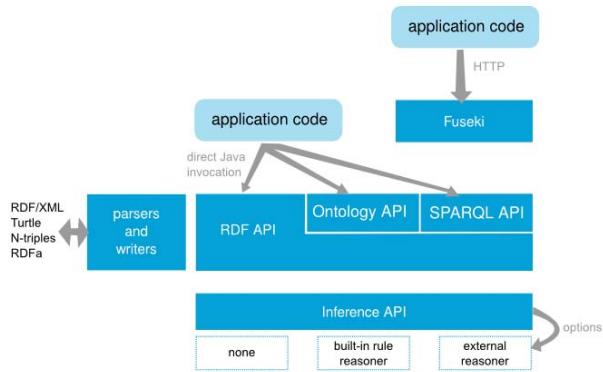 application code

HTTP

Fuseki

application code

direct Java invocation

RDF/XML
Turtle
N-triples
RDFa

parsers and writers

RDF API

Ontology API

SPARQL API

Inference API

options

none

built-in rule reasoner

external reasoner